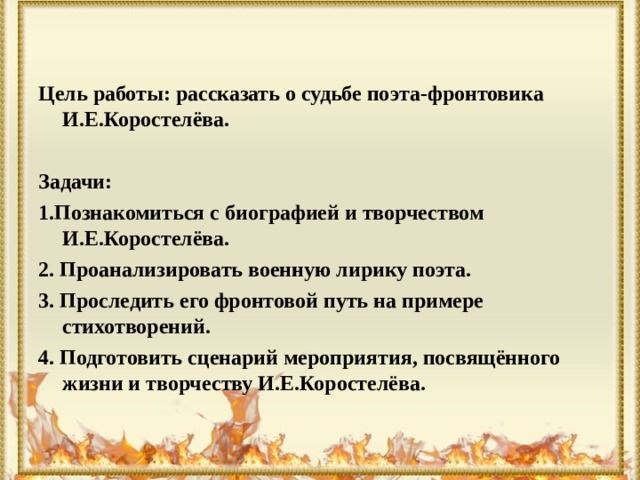 Цель работы: рассказать о судьбе поэта-фронтовика И.Е.Коростелёва.

Задачи:

1.Познакомиться с биографией и творчеством И.Е.Коростелёва.

2. Проанализировать военную лирику поэта.

3. Проследить его фронтовой путь на примере стихотворений.

4. Подготовить сценарий мероприятия, посвящённого жизни и творчеству И.Е.Коростелёва.